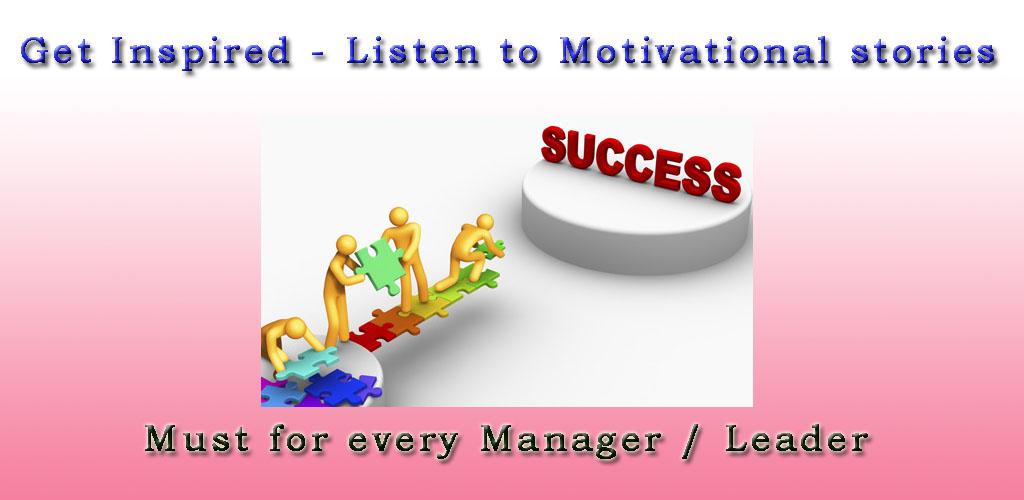 Get Inspired - Listen to Motivational stories

SUCCESS

Must for every Manager / Leader